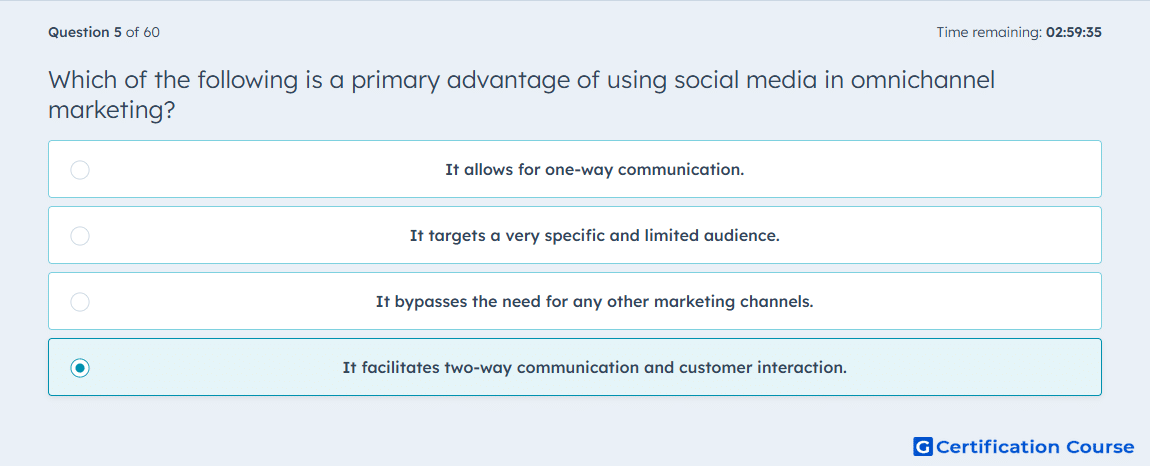 Question 5 of 60

Time remaining: 02:59:35

Which of the following is a primary advantage of using social media in omnichannel marketing?

It allows for one-way communication.

It targets a very specific and limited audience.

It bypasses the need for any other marketing channels.

It facilitates two-way communication and customer interaction.

G Certification Course